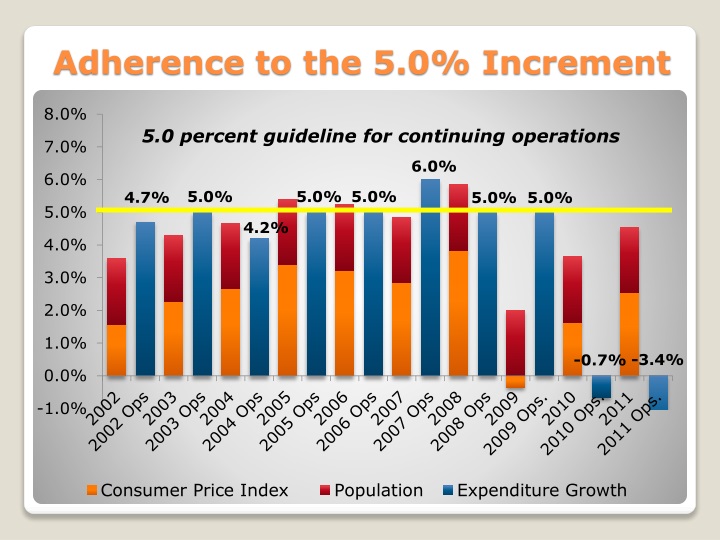 Adherence to the 5.0% Increment

5.0 percent guideline for continuing operations

8.0%
7.0%
6.0%
5.0%
4.0%
3.0%
2.0%
1.0%
0.0%
-1.0%

4.7%
5.0%
4.2%
5.0%
5.0%
6.0%
5.0%
5.0%
-0.7%
-3.4%

2002
2002 Ops
2003
2003 Ops
2004
2004 Ops
2005
2005 Ops
2006
2006 Ops
2007
2007 Ops
2008
2008 Ops
2009
2009 Ops.
2010
2010 Ops.
2011
2011 Ops.

Consumer Price Index
Population
Expenditure Growth